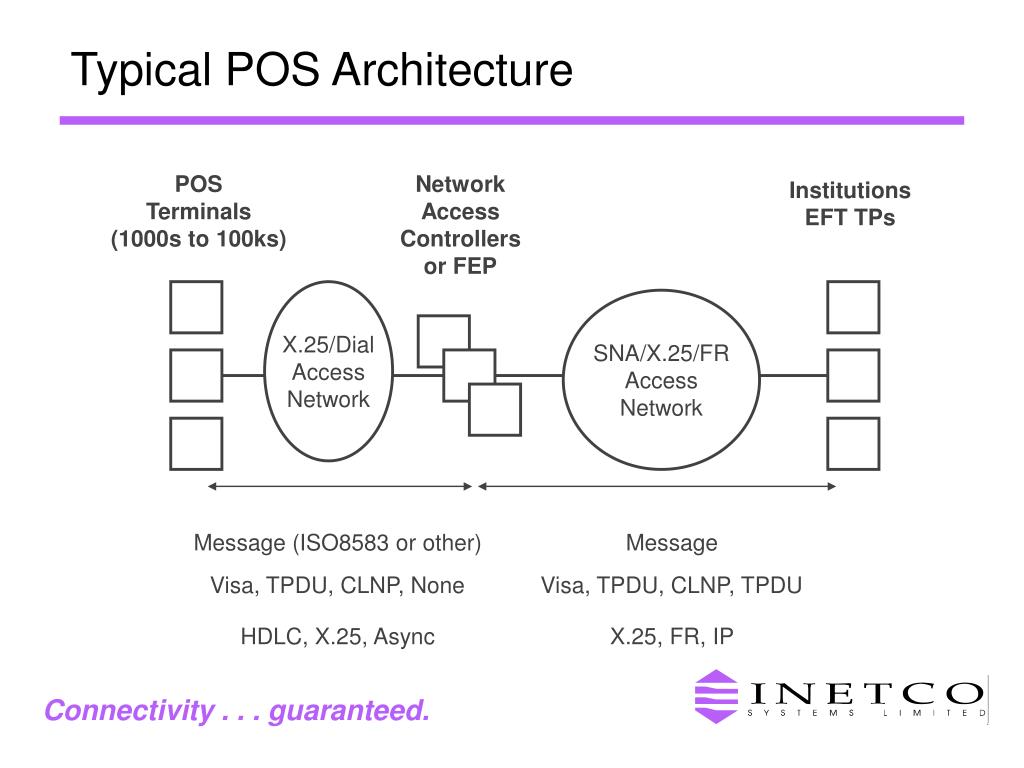 Typical POS Architecture

POS Terminals (1000s to 100ks)

Network Access Controllers or FEP

Institutions EFT TPs

X.25/Dial Access Network

SNA/X.25/FR Access Network

Message (ISO8583 or other)

Visa, TPDU, CLNP, None

HDLC, X.25, Async

Message

Visa, TPDU, CLNP, TPDU

X.25, FR, IP

Connectivity . . . guaranteed.

INETCO
SYSTEMS LIMITED